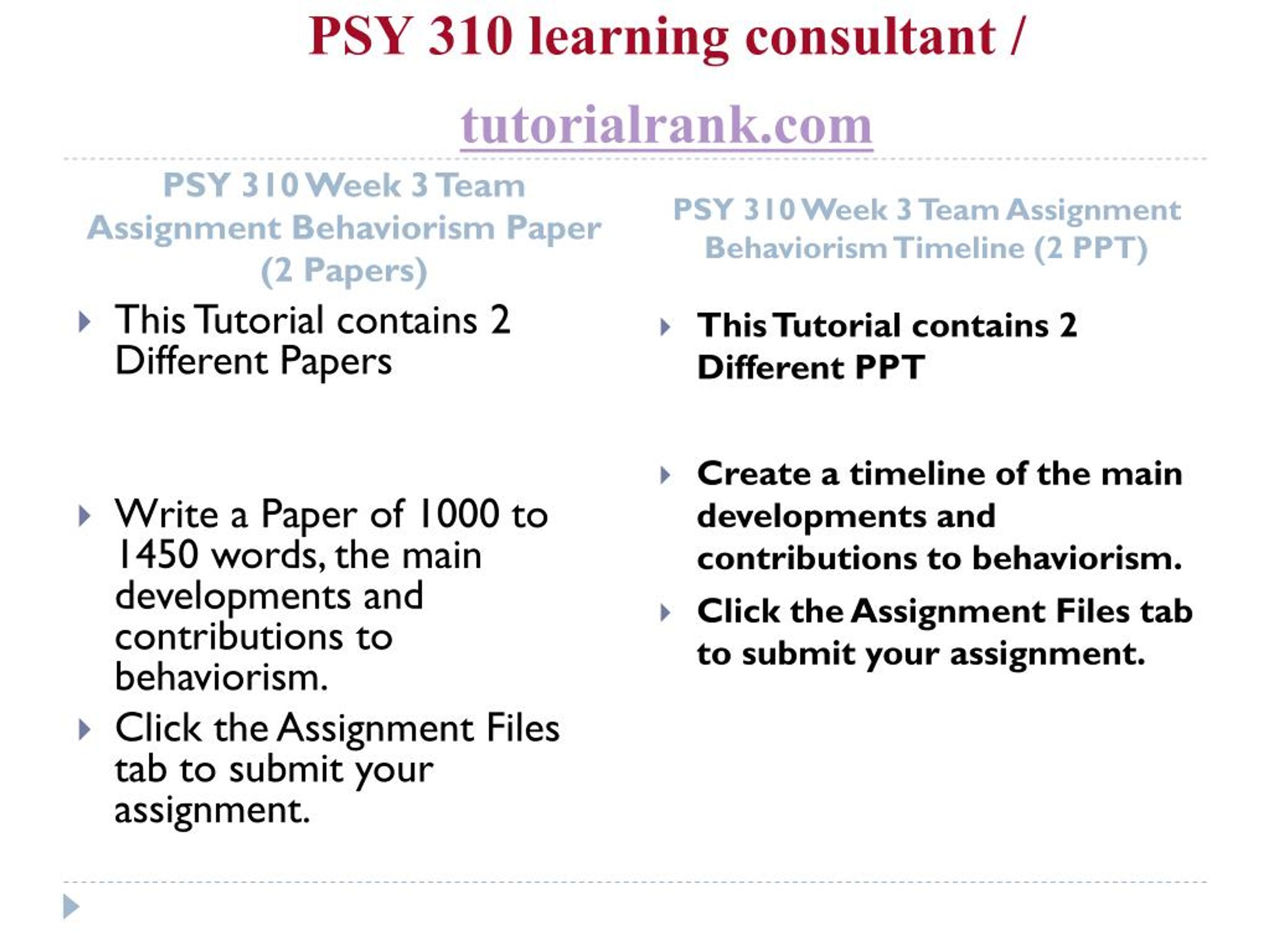 PSY 310 learning consultant /

tutorialrank.com

PSY 310 Week 3 Team Assignment Behaviorism Paper (2 Papers)

This Tutorial contains 2 Different Papers

Write a Paper of 1000 to 1450 words, the main developments and contributions to behaviorism.

Click the Assignment Files tab to submit your assignment.

PSY 310 Week 3 Team Assignment Behaviorism Timeline (2 PPT)

This Tutorial contains 2 Different PPT

Create a timeline of the main developments and contributions to behaviorism.

Click the Assignment Files tab to submit your assignment.